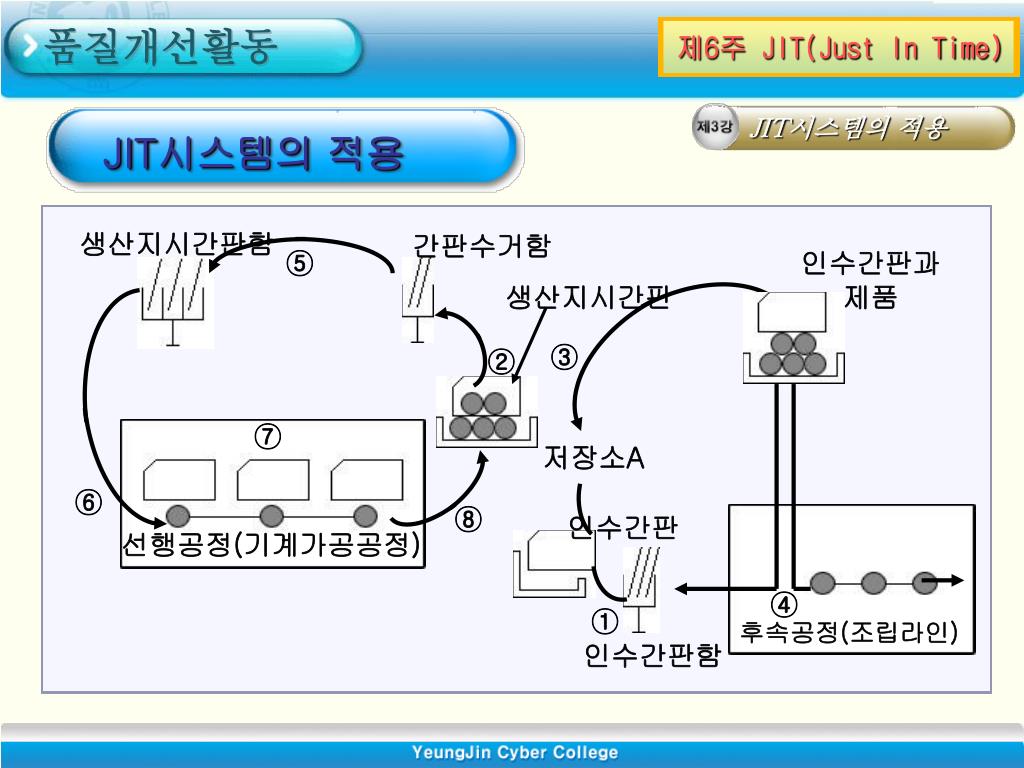 품질개선활동

제6주 JIT(Just In Time)

제3강 JIT시스템의 적용

JIT시스템의 적용

생산지시간판함
⑤
간판수거함
인수간판과 제품
생산지시간판
②
③
⑦
저장소A
⑥
⑧
인수간판
선행공정(기계가공공정)
④
①
후속공정(조립라인)
인수간판함

YeungJin Cyber College